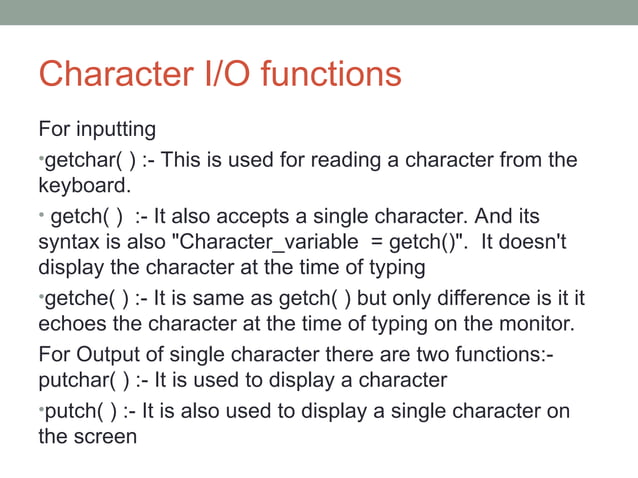 Character I/O functions

For inputting

•getchar( ) :- This is used for reading a character from the keyboard.

• getch( ) :- It also accepts a single character. And its syntax is also "Character_variable = getch()". It doesn't display the character at the time of typing

•getche( ) :- It is same as getch( ) but only difference is it it echoes the character at the time of typing on the monitor.

For Output of single character there are two functions:- putchar( ) :- It is used to display a character

•putch( ) :- It is also used to display a single character on the screen